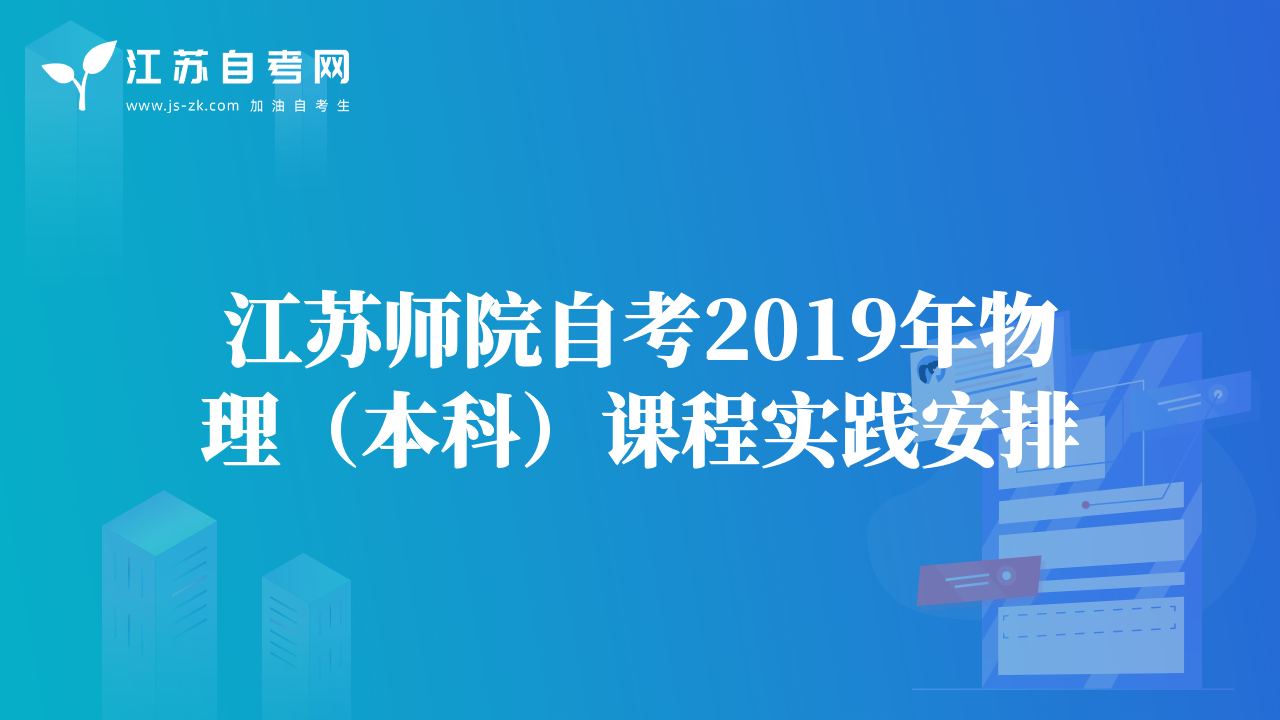 江苏自考网
www.js-zk.com 加油自考生

江苏师院自考2019年物理（本科）课程实践安排